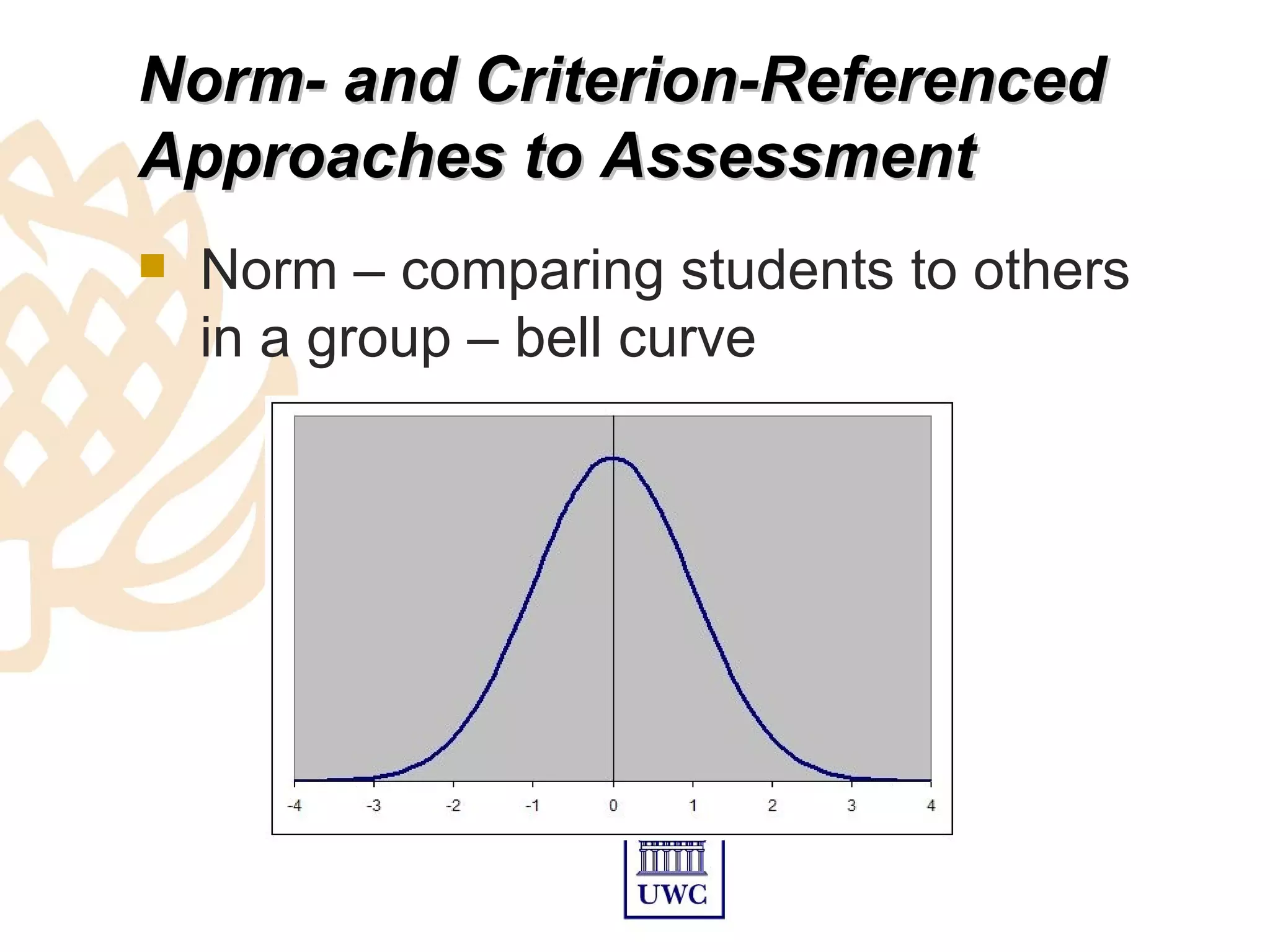 Norm- and Criterion-Referenced Approaches to Assessment

Norm – comparing students to others in a group – bell curve

-4 -3 -2 -1 0 1 2 3 4

UWC